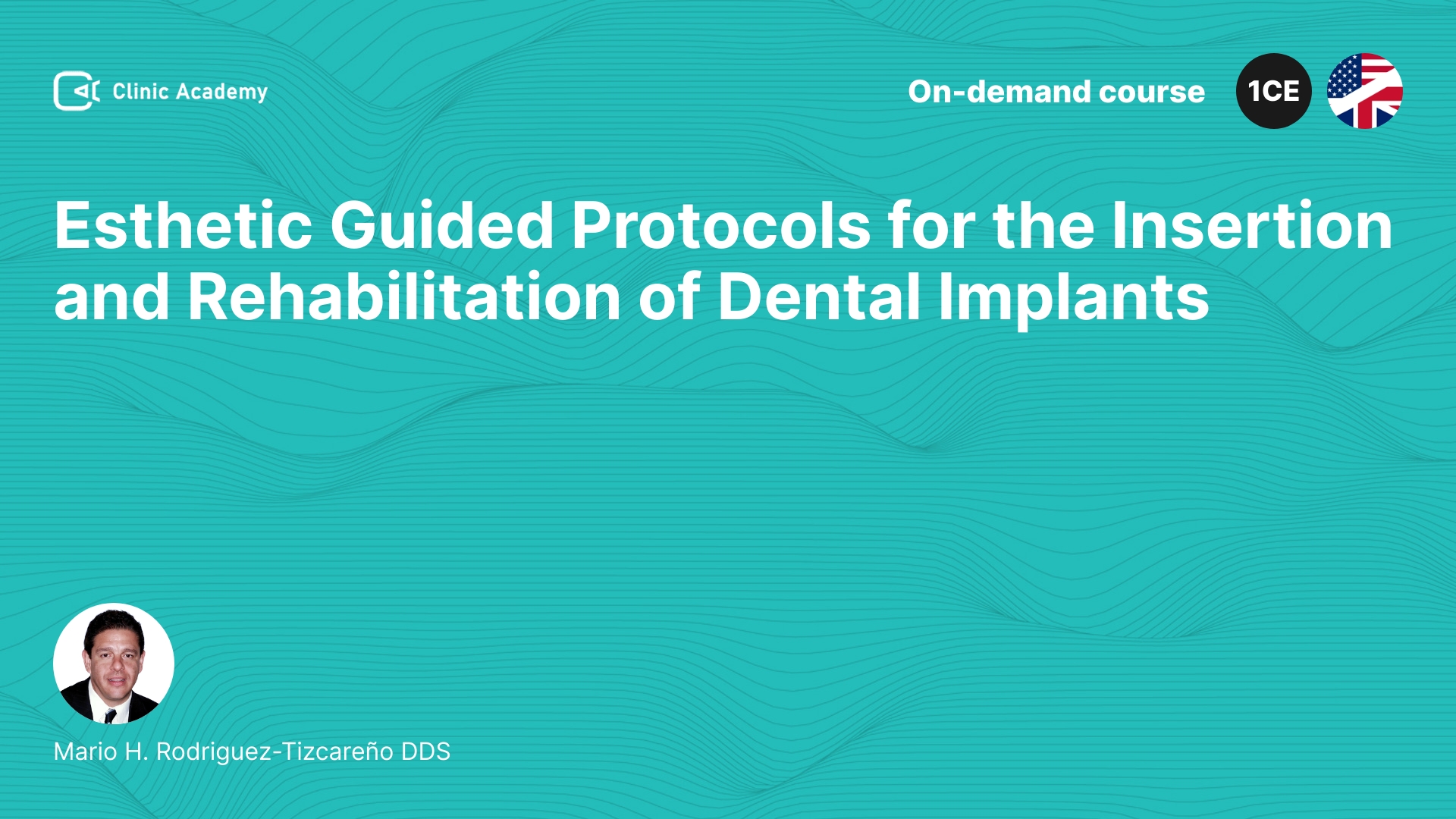 Clinic Academy

On-demand course

1CE

Esthetic Guided Protocols for the Insertion and Rehabilitation of Dental Implants

Mario H. Rodriguez-Tizcareño DDS